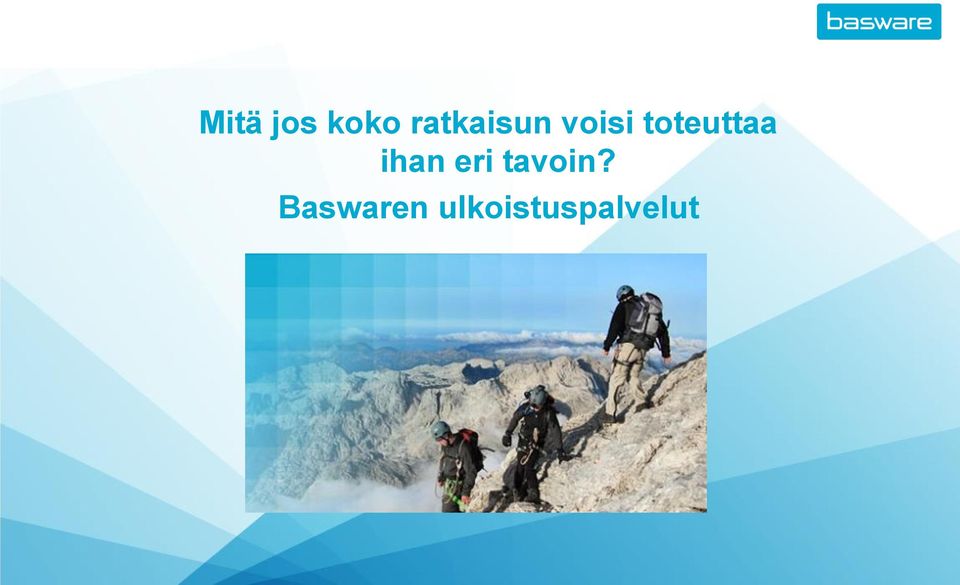 basware

Mitä jos koko ratkaisun voisi toteuttaa ihan eri tavoin?

Baswaren ulkoistuspalvelut